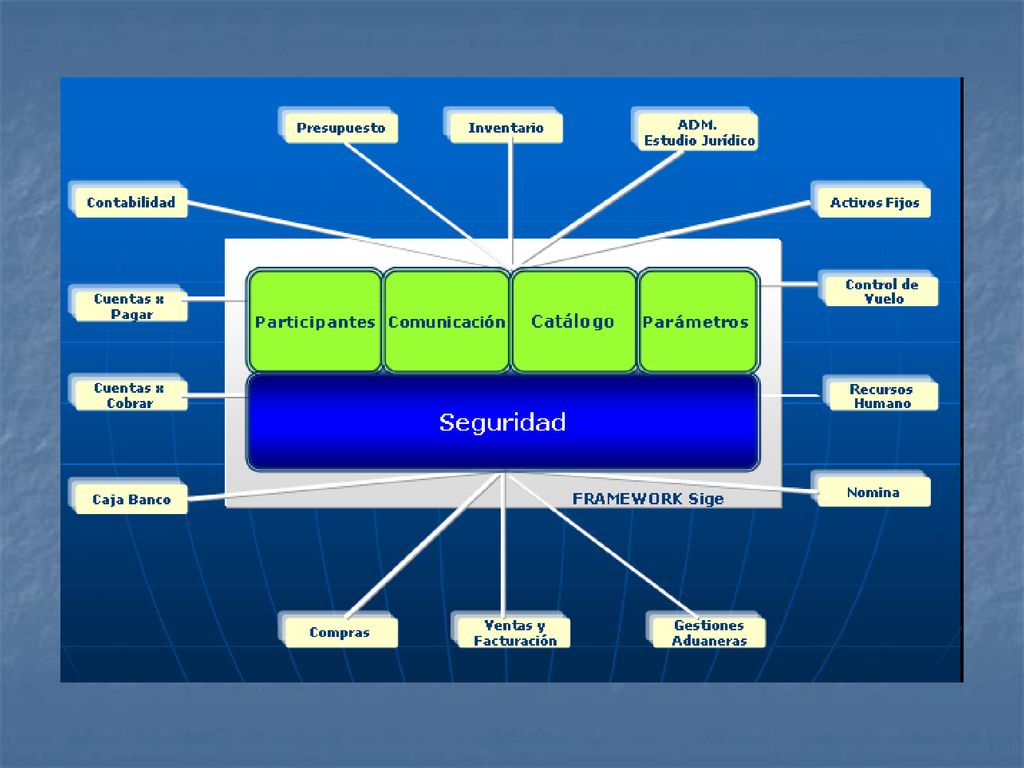 Presupuesto

Inventario

ADM.
Estudio Jurídico

Contabilidad

Activos Fijos

Cuentas x Pagar

Participantes

Comunicación

Catálogo

Parámetros

Control de Vuelo

Cuentas x Cobrar

Seguridad

Recursos Humano

Caja Banco

FRAMEWORK Sige

Nomina

Compras

Ventas y Facturación

Gestiones Aduaneras